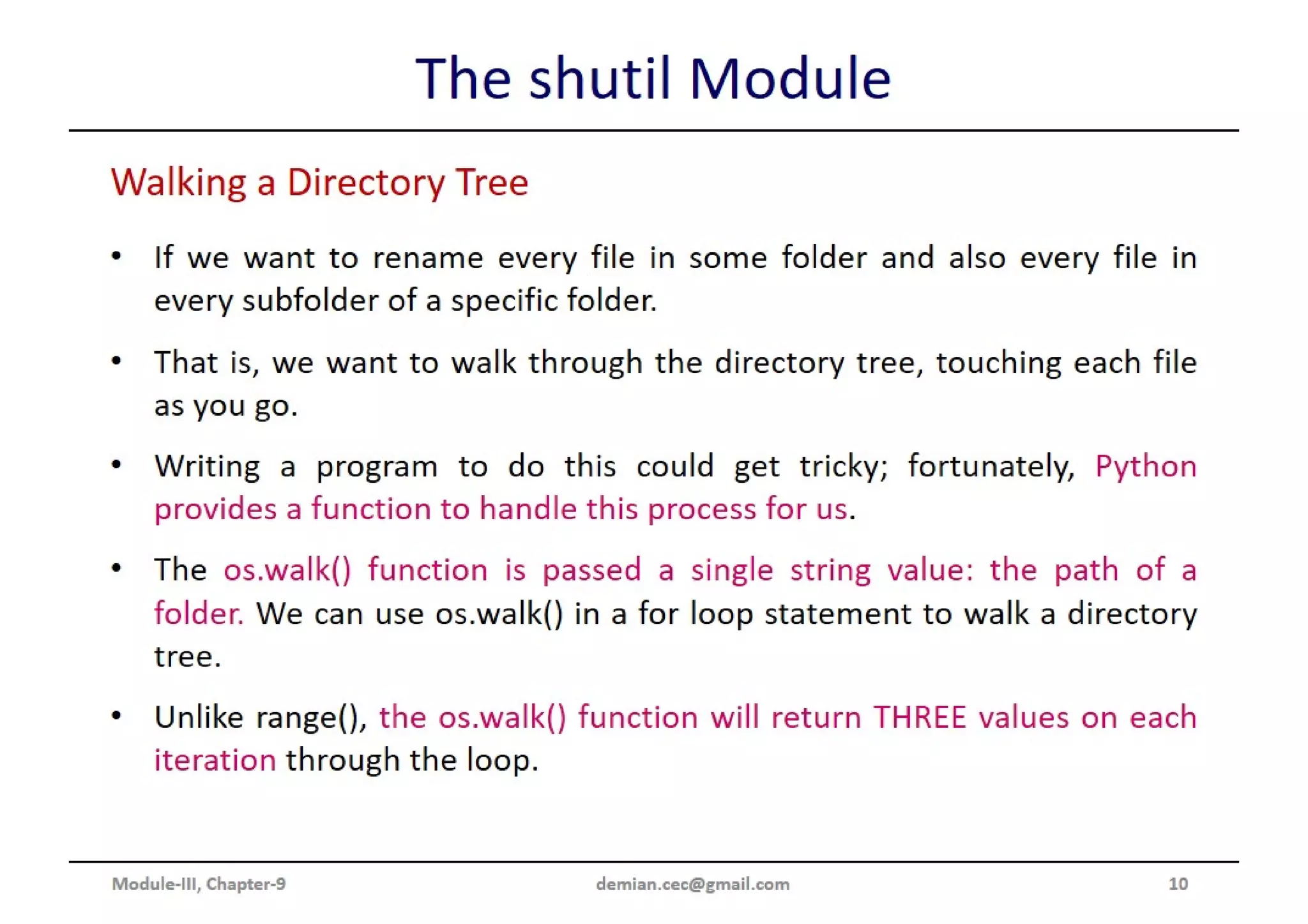 The shutil Module

Walking a Directory Tree

• If we want to rename every file in some folder and also every file in every subfolder of a specific folder.

• That is, we want to walk through the directory tree, touching each file as you go.

• Writing a program to do this could get tricky; fortunately, Python provides a function to handle this process for us.

• The os.walk() function is passed a single string value: the path of a folder. We can use os.walk() in a for loop statement to walk a directory tree.

• Unlike range(), the os.walk() function will return THREE values on each iteration through the loop.

Module-III, Chapter-9 demian.cec@gmail.com 10